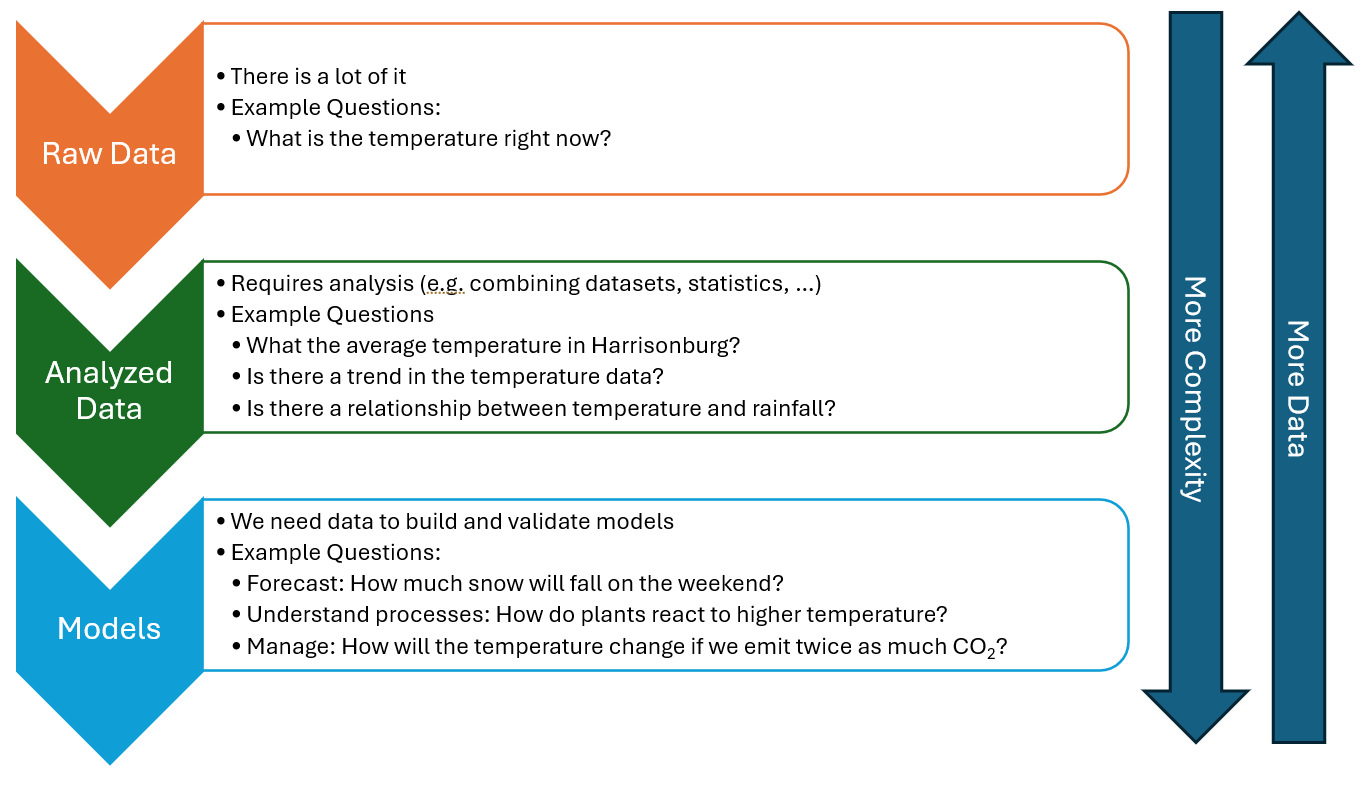 Raw Data

• There is a lot of it
• Example Questions:
  • What is the temperature right now?

Analyzed Data

• Requires analysis (e.g. combining datasets, statistics, …)
• Example Questions
  • What the average temperature in Harrisonburg?
  • Is there a trend in the temperature data?
  • Is there a relationship between temperature and rainfall?

Models

• We need data to build and validate models
• Example Questions:
  • Forecast: How much snow will fall on the weekend?
  • Understand processes: How do plants react to higher temperature?
  • Manage: How will the temperature change if we emit twice as much $CO_2$?

More Complexity

More Data